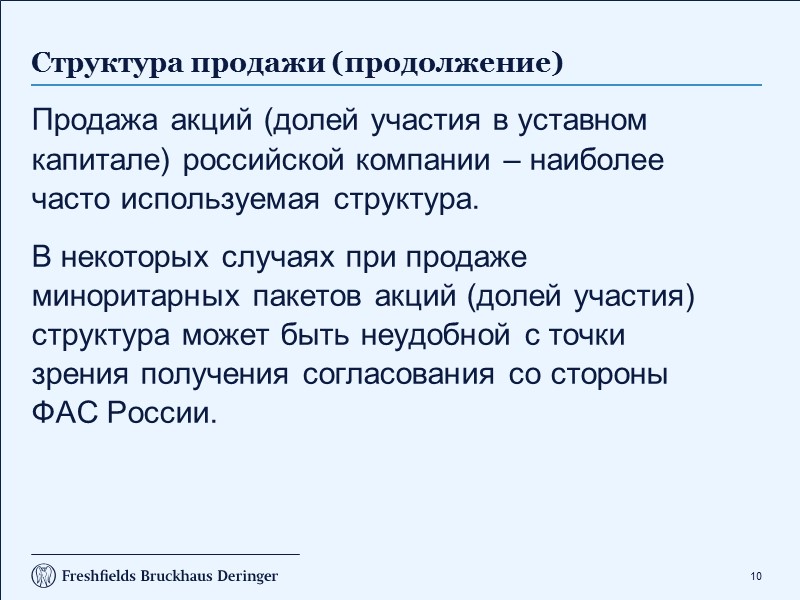 Структура продажи (продолжение)

Продажа акций (долей участия в уставном капитале) российской компании – наиболее часто используемая структура.

В некоторых случаях при продаже миноритарных пакетов акций (долей участия) структура может быть неудобной с точки зрения получения согласования со стороны ФАС России.

Freshfields Bruckhaus Deringer

10